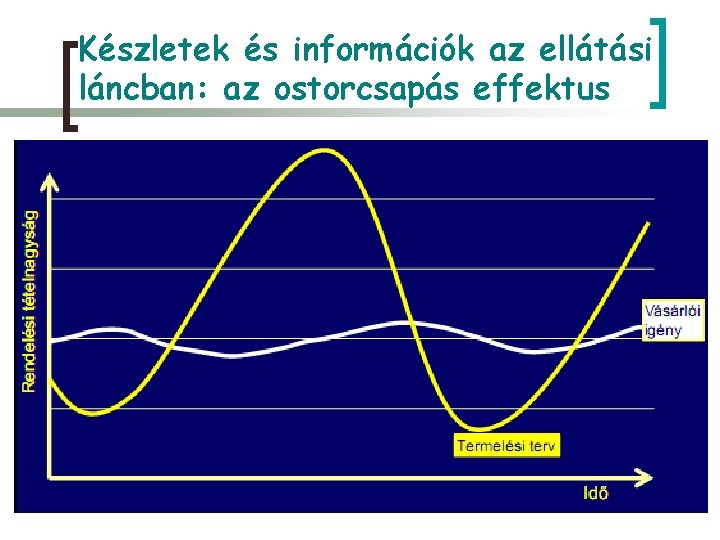 Készletek és információk az ellátási láncban: az ostorcsapás effektus

Rendelési tételnagyság

Vásárlói igény

Termelési terv

Idő